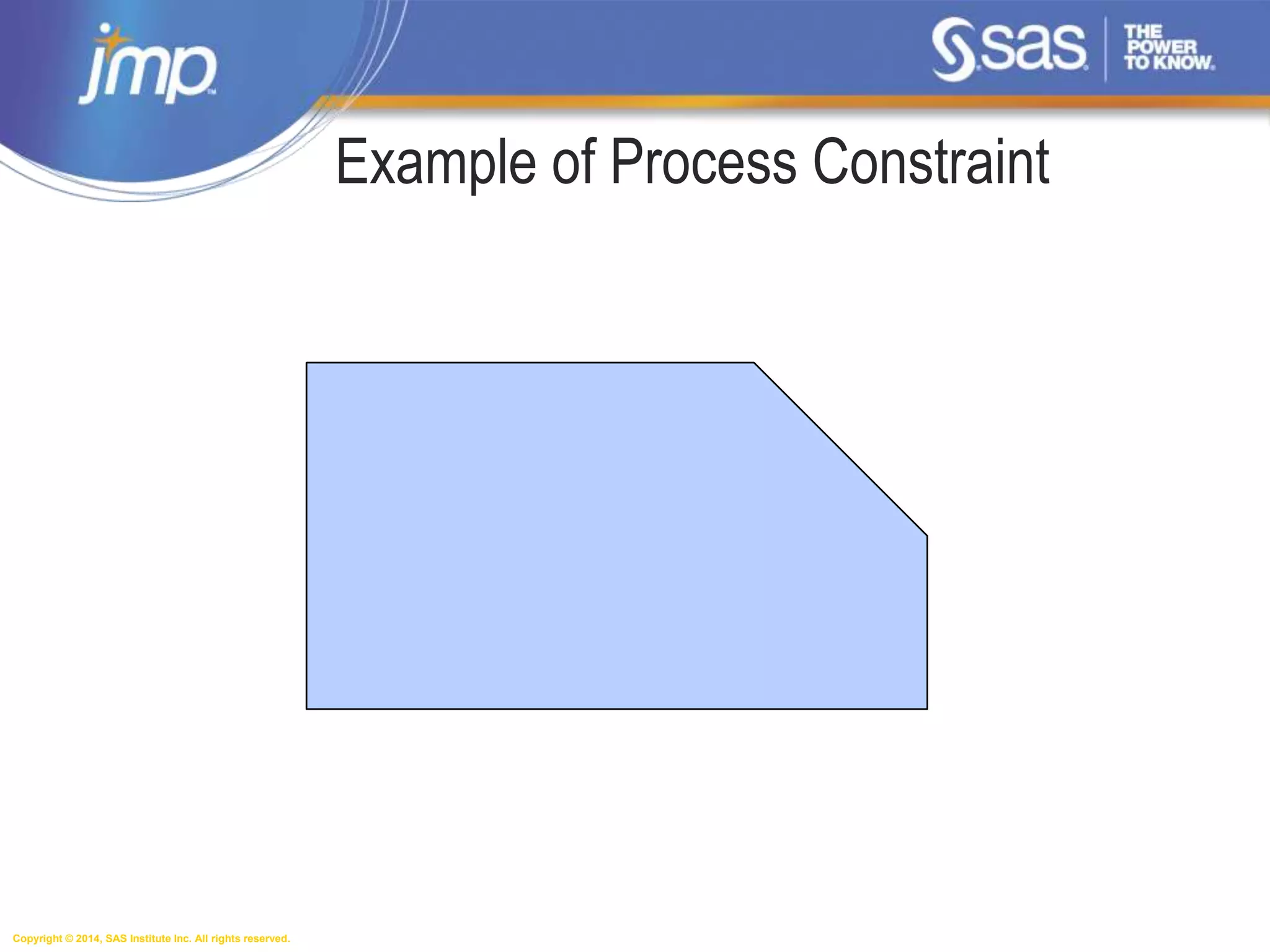 jmp

sas THE POWER TO KNOW.

Example of Process Constraint

Copyright © 2014, SAS Institute Inc. All rights reserved.